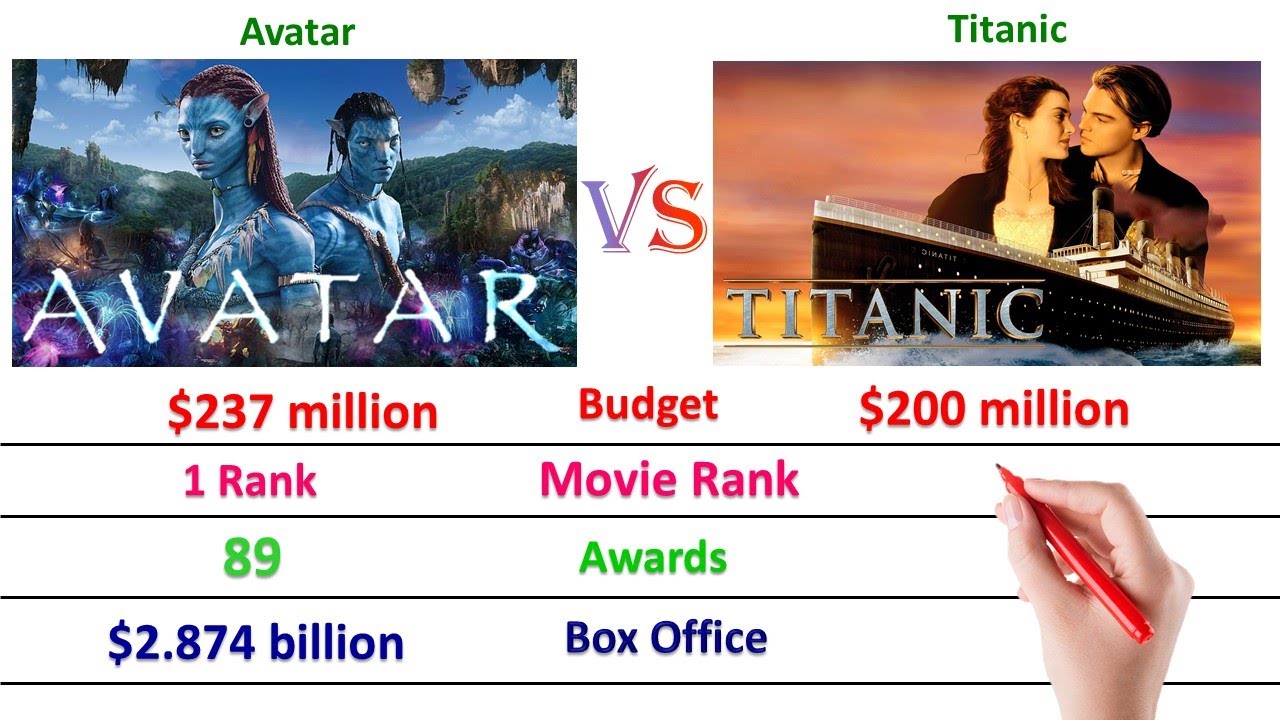 Avatar

Titanic

AVATAR

VS

TITANIC

| $237 million | Budget | $200 million |
|---|---|---|
| 1 Rank | Movie Rank | |
| 89 | Awards | |
| $2.874 billion | Box Office | |